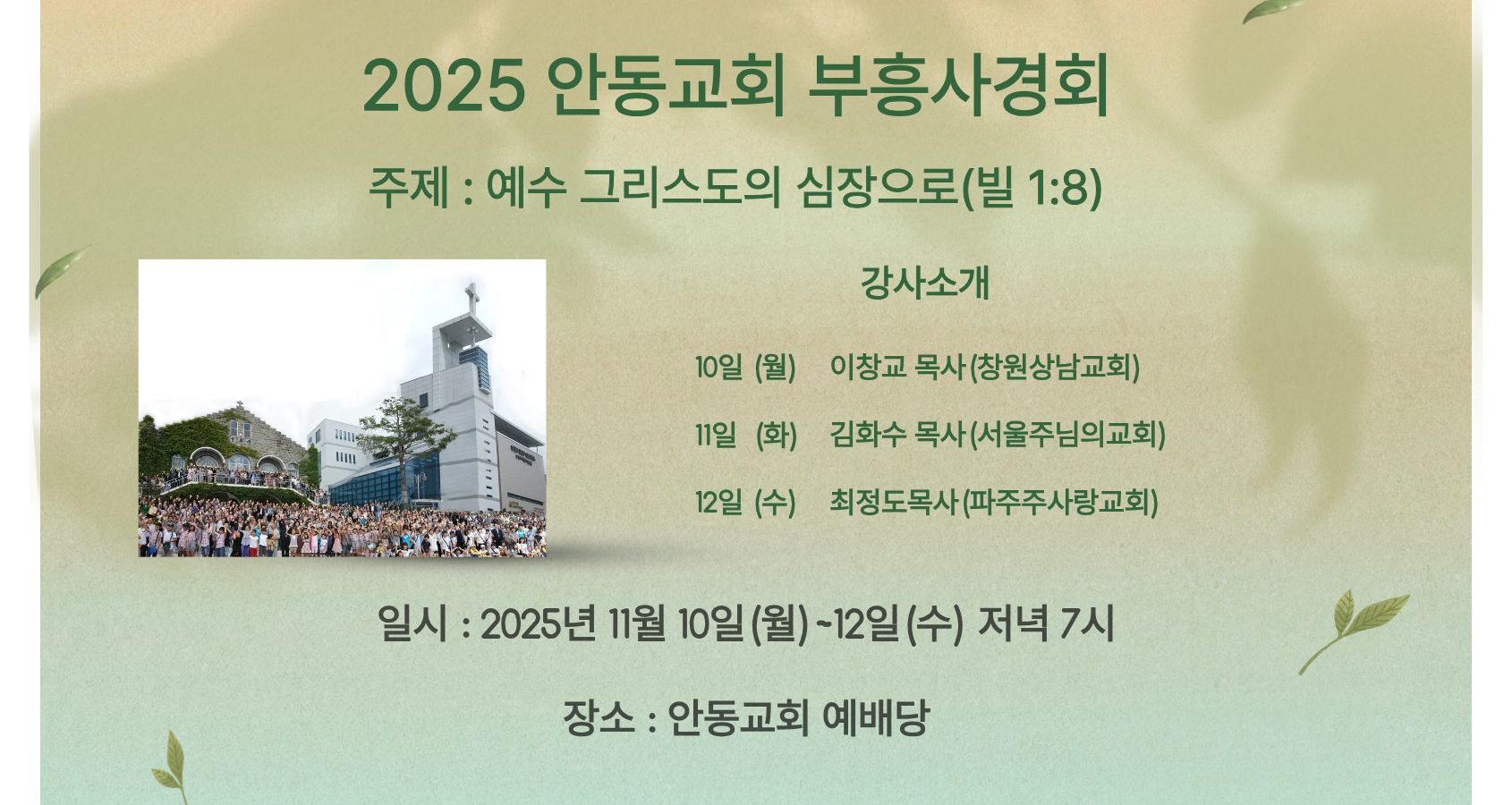 2025 안동교회 부흥사경회

주제 : 예수 그리스도의 심장으로(빌 1:8)

강사소개

10일 (월) 이창교 목사(창원상남교회)

11일 (화) 김화수 목사(서울주님의교회)

12일 (수) 최정도목사(파주주사랑교회)

일시 : 2025년 11월 10일(월)~12일(수) 저녁 7시

장소 : 안동교회 예배당